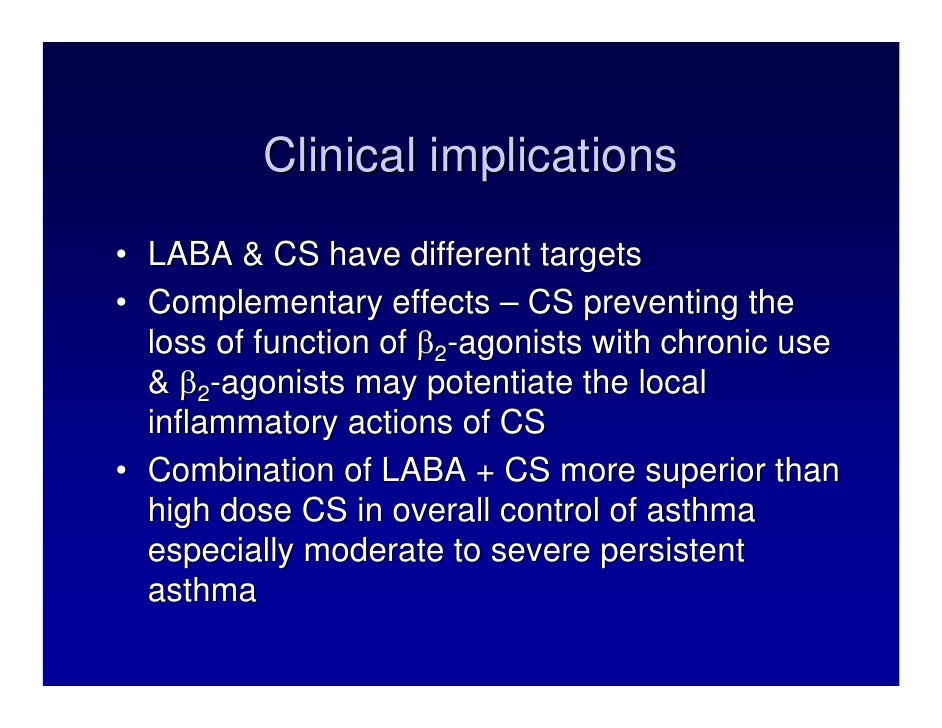 Clinical implications

• LABA & CS have different targets
• Complementary effects – CS preventing the loss of function of $\beta_2$-agonists with chronic use & $\beta_2$-agonists may potentiate the local inflammatory actions of CS
• Combination of LABA + CS more superior than high dose CS in overall control of asthma especially moderate to severe persistent asthma